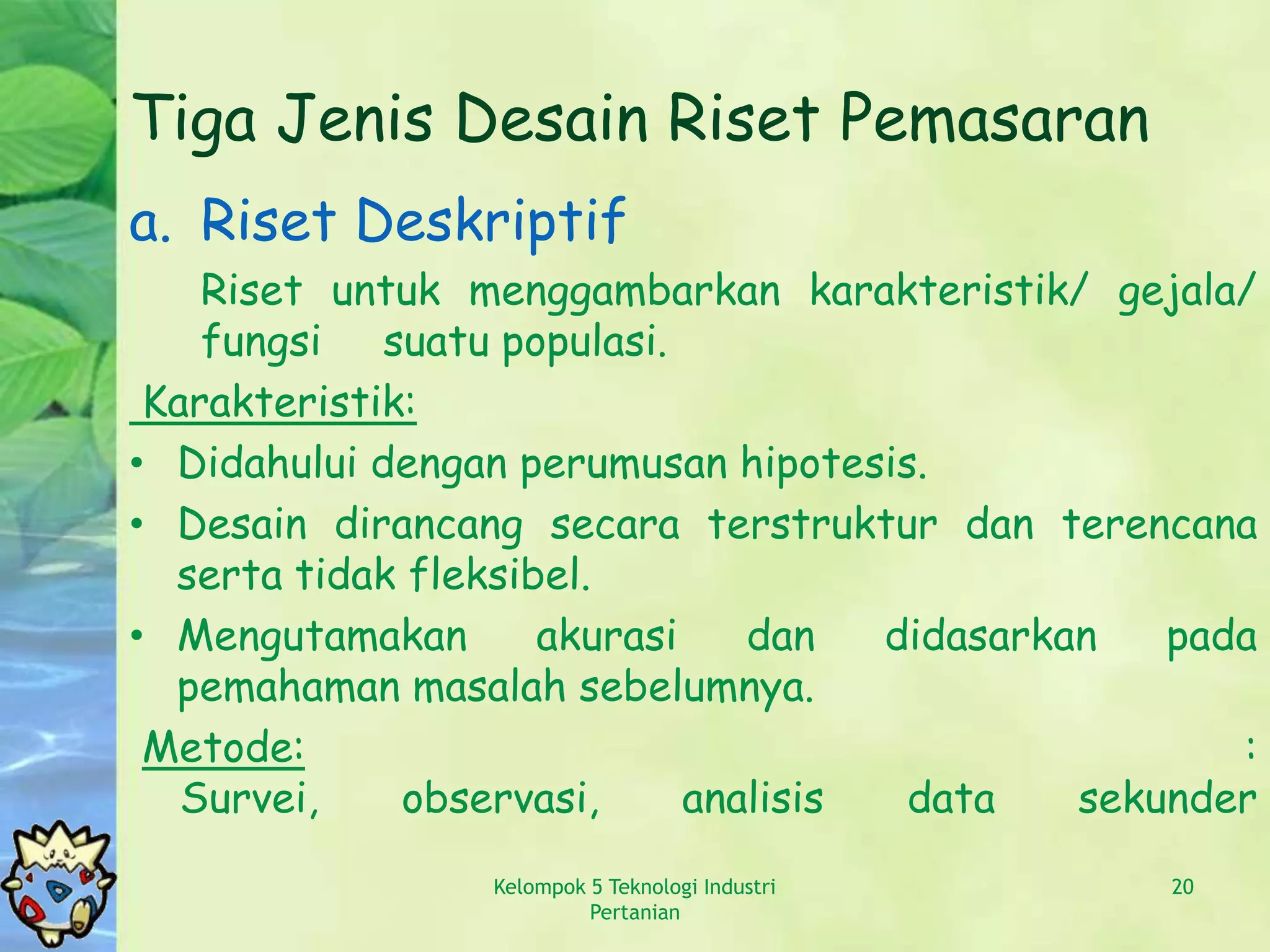 Tiga Jenis Desain Riset Pemasaran

a. Riset Deskriptif

Riset untuk menggambarkan karakteristik/ gejala/ fungsi suatu populasi.

Karakteristik:

• Didahului dengan perumusan hipotesis.
• Desain dirancang secara terstruktur dan terencana serta tidak fleksibel.
• Mengutamakan akurasi dan didasarkan pada pemahaman masalah sebelumnya.

Metode: :
Survei, observasi, analisis data sekunder

Kelompok 5 Teknologi Industri Pertanian

20